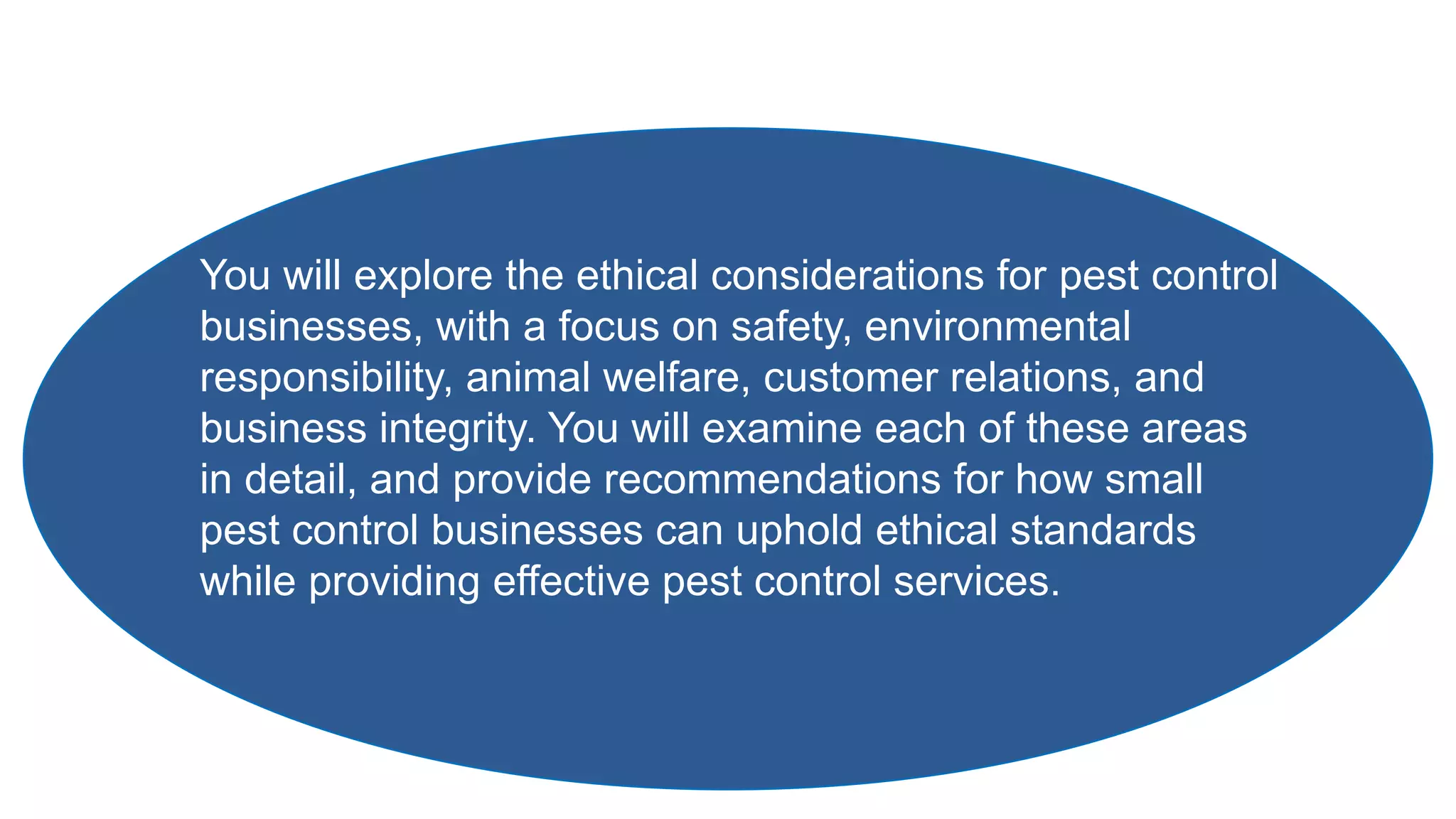 You will explore the ethical considerations for pest control businesses, with a focus on safety, environmental responsibility, animal welfare, customer relations, and business integrity. You will examine each of these areas in detail, and provide recommendations for how small pest control businesses can uphold ethical standards while providing effective pest control services.